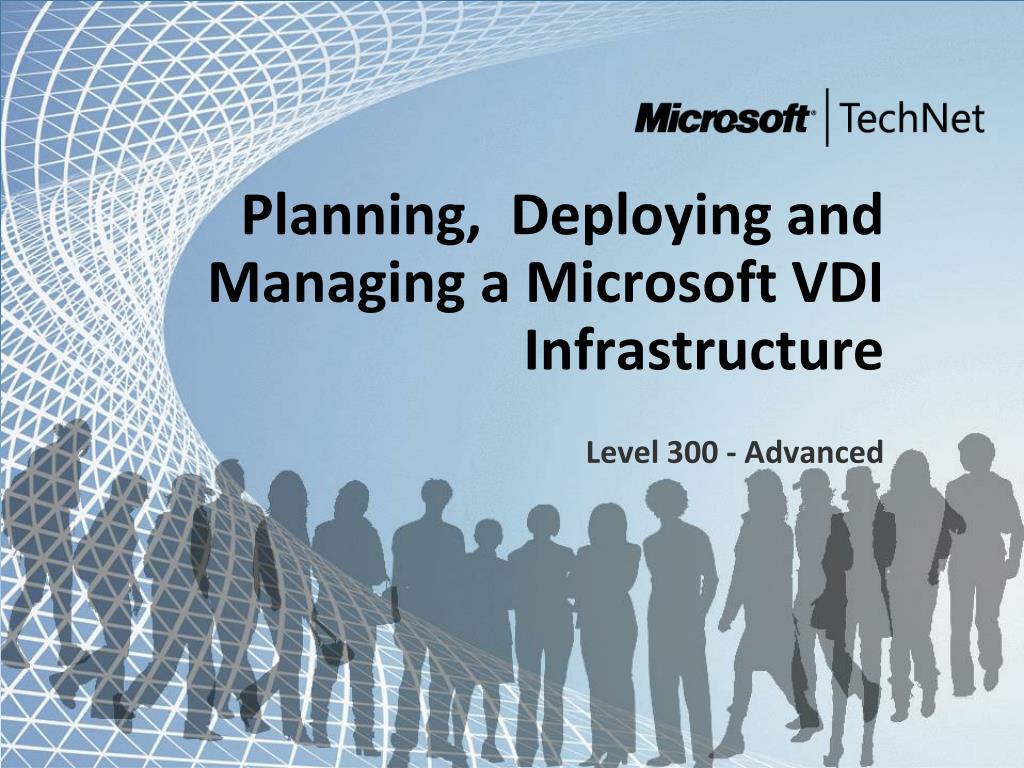 Microsoft® | TechNet

Planning, Deploying and Managing a Microsoft VDI Infrastructure

Level 300 - Advanced